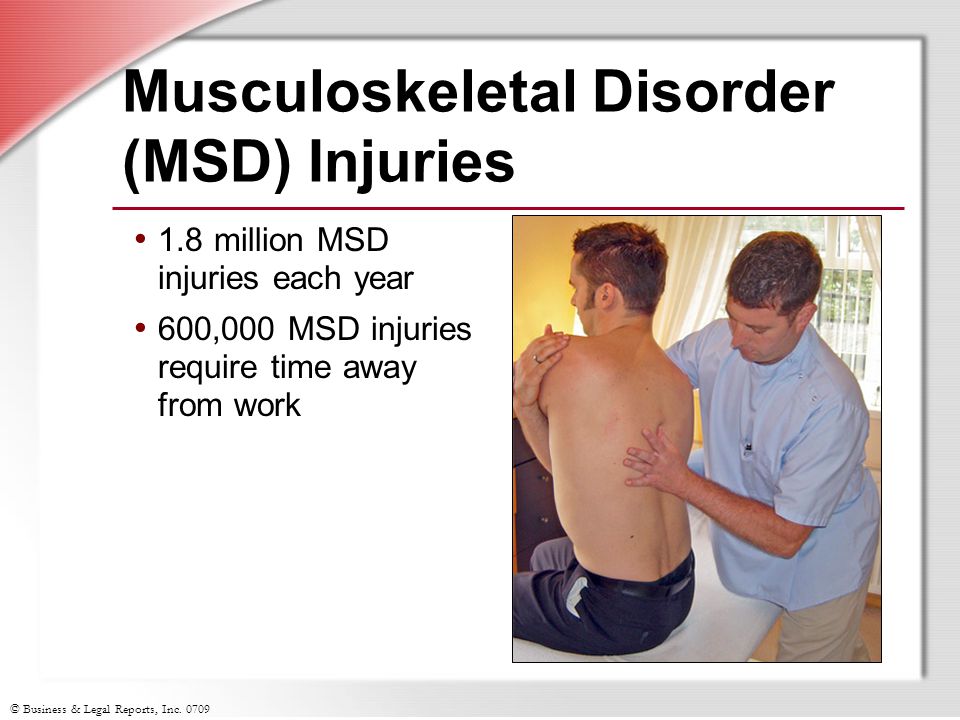 Musculoskeletal Disorder (MSD) Injuries

• 1.8 million MSD injuries each year

• 600,000 MSD injuries require time away from work

© Business & Legal Reports, Inc. 0709